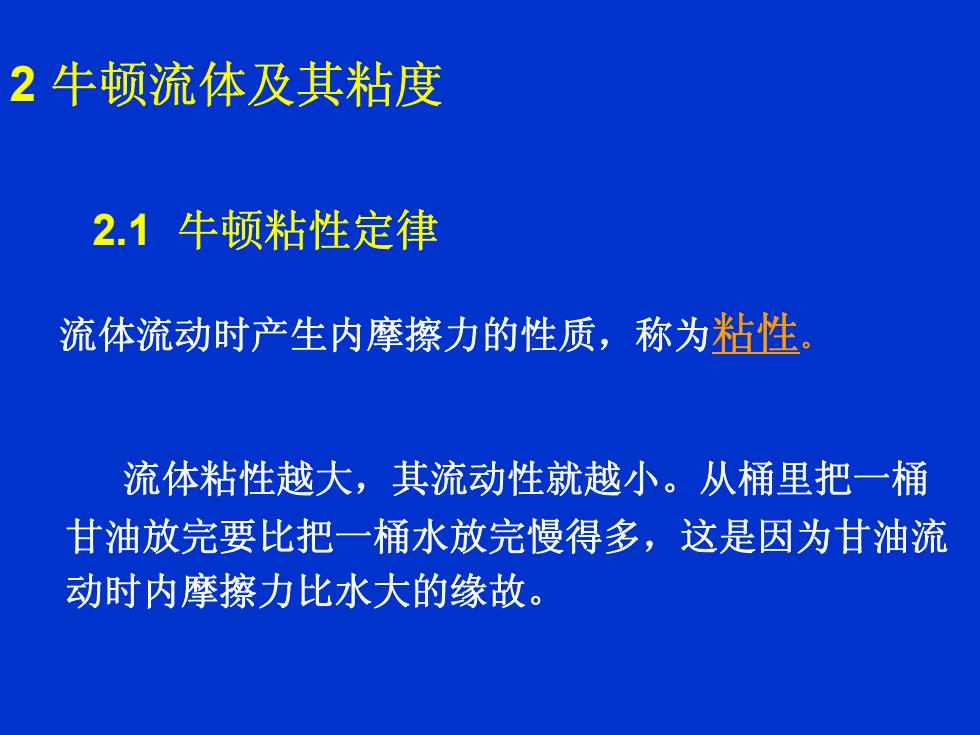 2 牛顿流体及其粘度

2.1 牛顿粘性定律

流体流动时产生内摩擦力的性质，称为粘性。

流体粘性越大，其流动性就越小。从桶里把一桶甘油放完要比把一桶水放完慢得多，这是因为甘油流动时内摩擦力比水大的缘故。